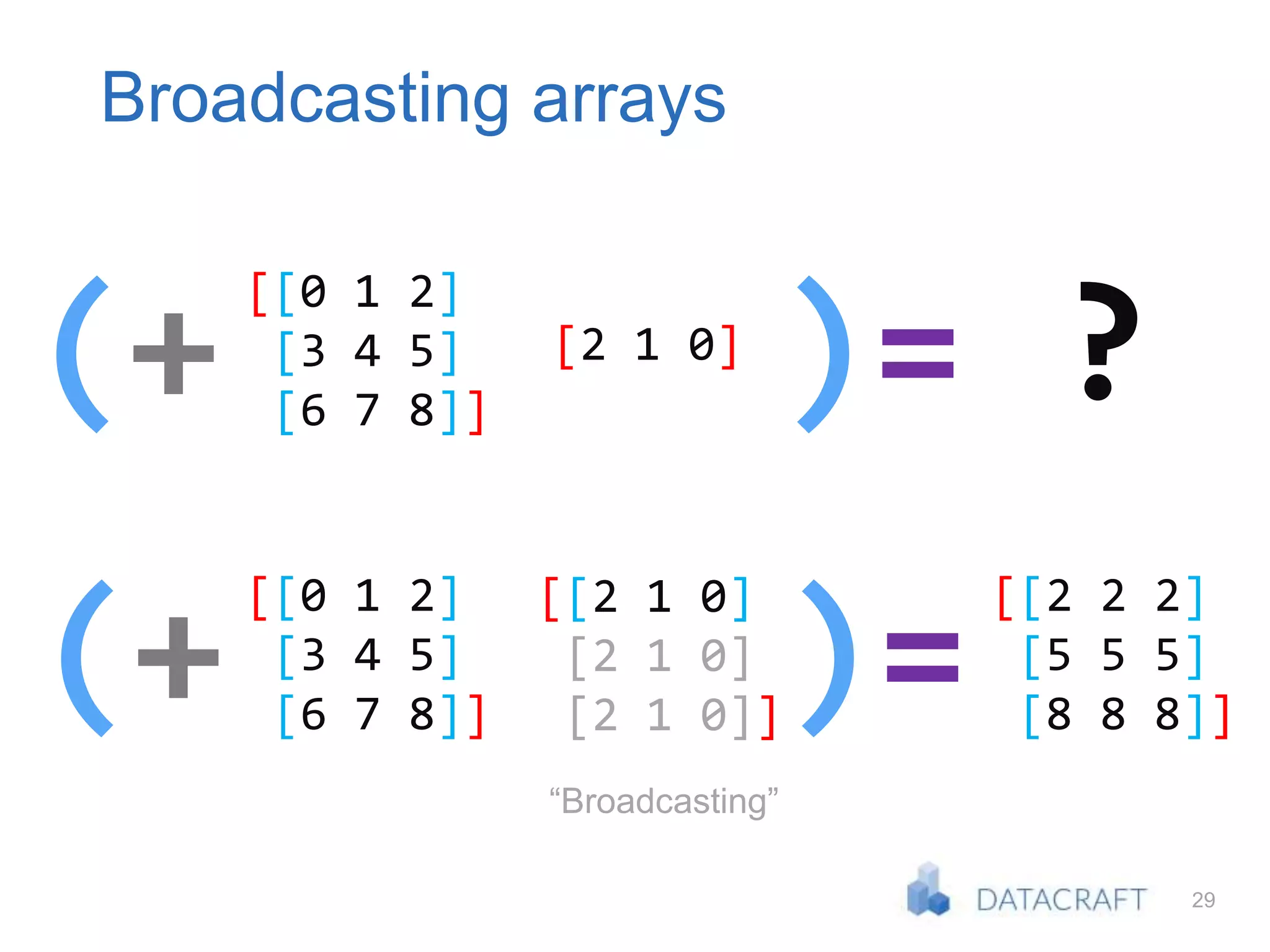 Broadcasting arrays

( + [[0 1 2]
[3 4 5]
[6 7 8]] [2 1 0] ) = ?

( + [[0 1 2]
[3 4 5]
[6 7 8]] [[2 1 0]
[2 1 0]
[2 1 0]] ) = [[2 2 2]
[5 5 5]
[8 8 8]]

“Broadcasting”

DATACRAFT 29